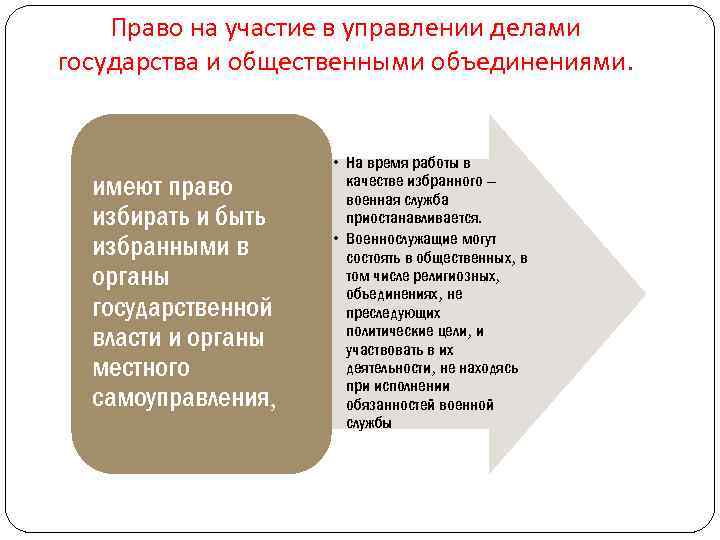 Право на участие в управлении делами государства и общественными объединениями.

имеют право избирать и быть избранными в органы государственной власти и органы местного самоуправления,

• На время работы в качестве избранного – военная служба приостанавливается.
• Военнослужащие могут состоять в общественных, в том числе религиозных, объединениях, не преследующих политические цели, и участвовать в их деятельности, не находясь при исполнении обязанностей военной службы